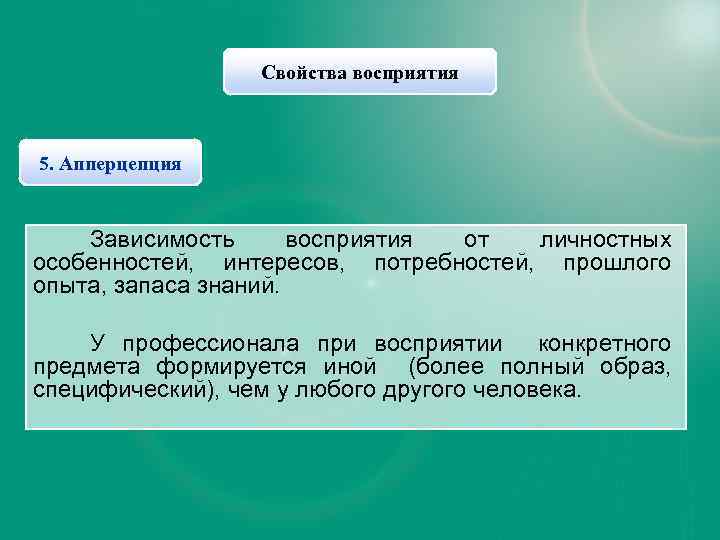 Свойства восприятия

5. Апперцепция

Зависимость восприятия от личностных особенностей, интересов, потребностей, прошлого опыта, запаса знаний.

У профессионала при восприятии конкретного предмета формируется иной (более полный образ, специфический), чем у любого другого человека.